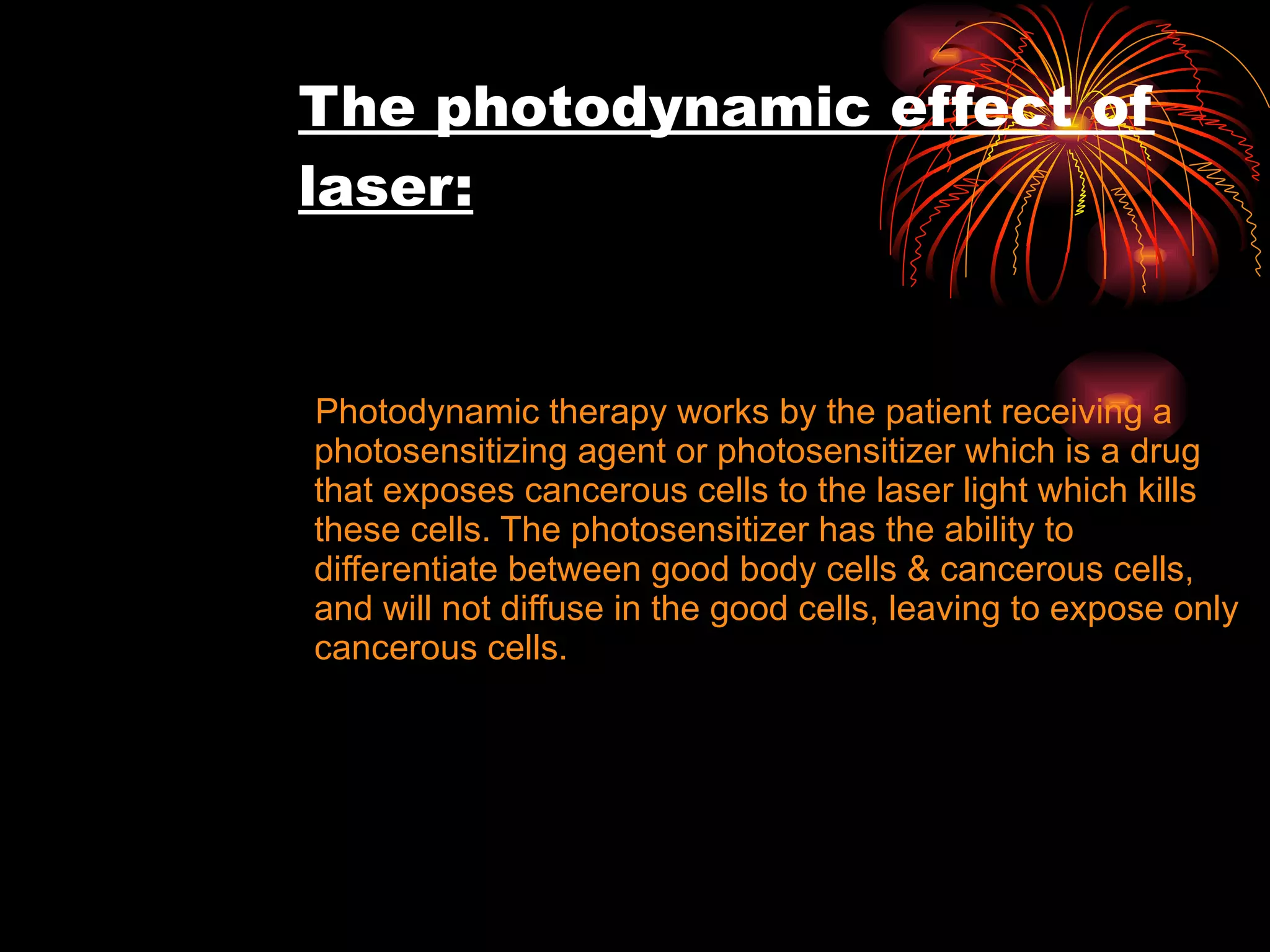 The photodynamic effect of laser:

Photodynamic therapy works by the patient receiving a photosensitizing agent or photosensitizer which is a drug that exposes cancerous cells to the laser light which kills these cells. The photosensitizer has the ability to differentiate between good body cells & cancerous cells, and will not diffuse in the good cells, leaving to expose only cancerous cells.